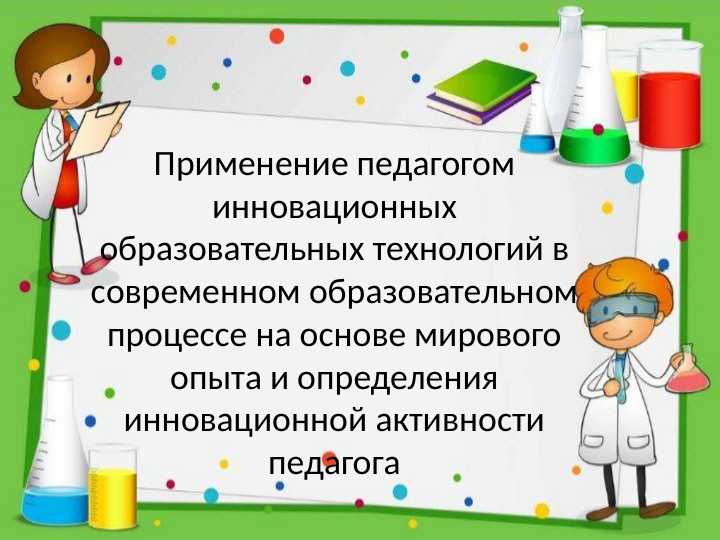 Применение педагогом инновационных образовательных технологий в современном образовательном процессе на основе мирового опыта и определения инновационной активности педагога